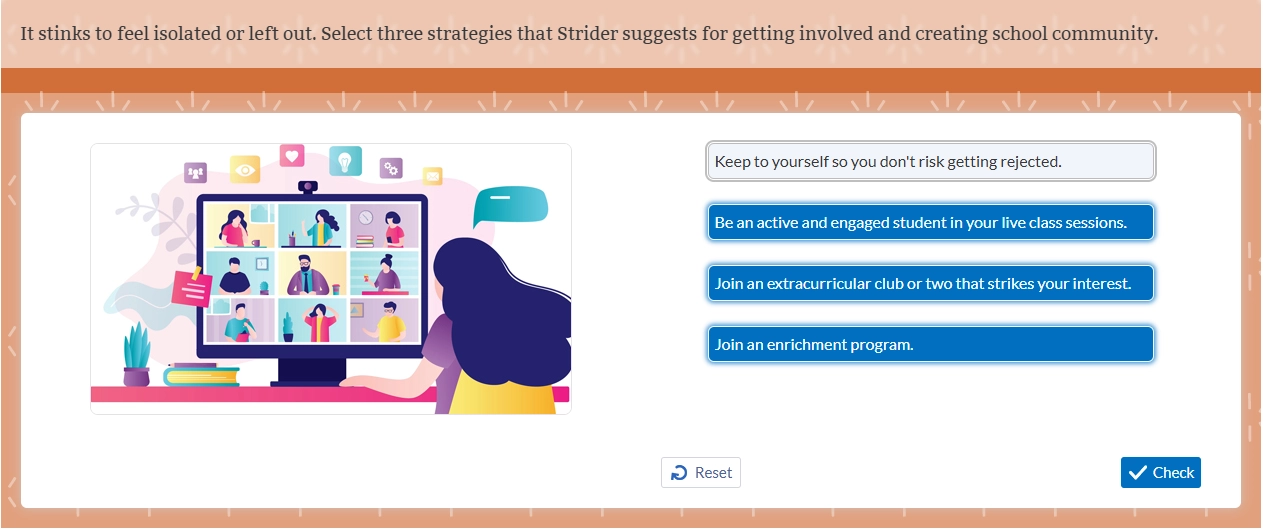 It stinks to feel isolated or left out. Select three strategies that Strider suggests for getting involved and creating school community.

Keep to yourself so you don't risk getting rejected.

Be an active and engaged student in your live class sessions.

Join an extracurricular club or two that strikes your interest.

Join an enrichment program.

Reset

Check